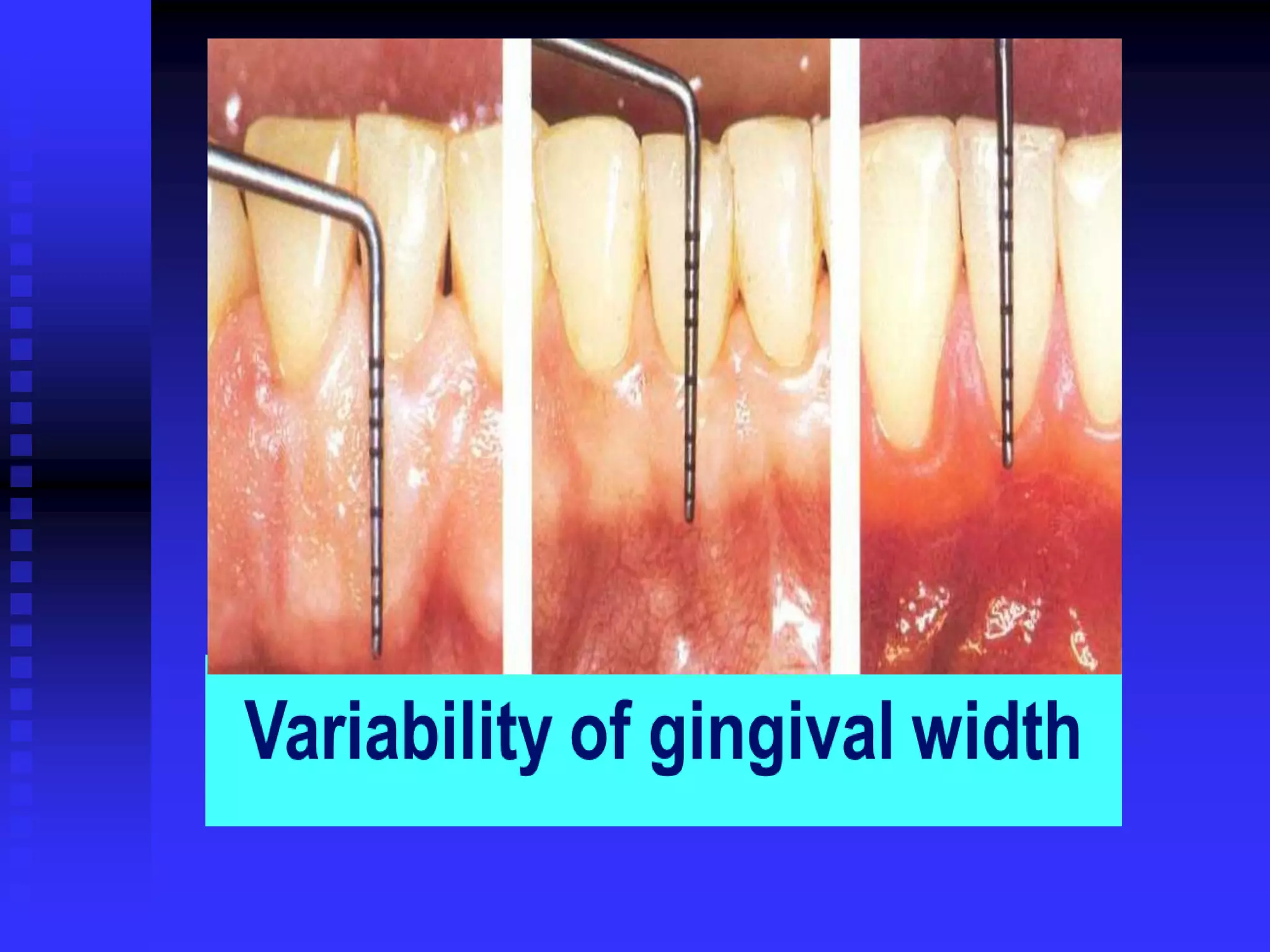 Variability of gingival width